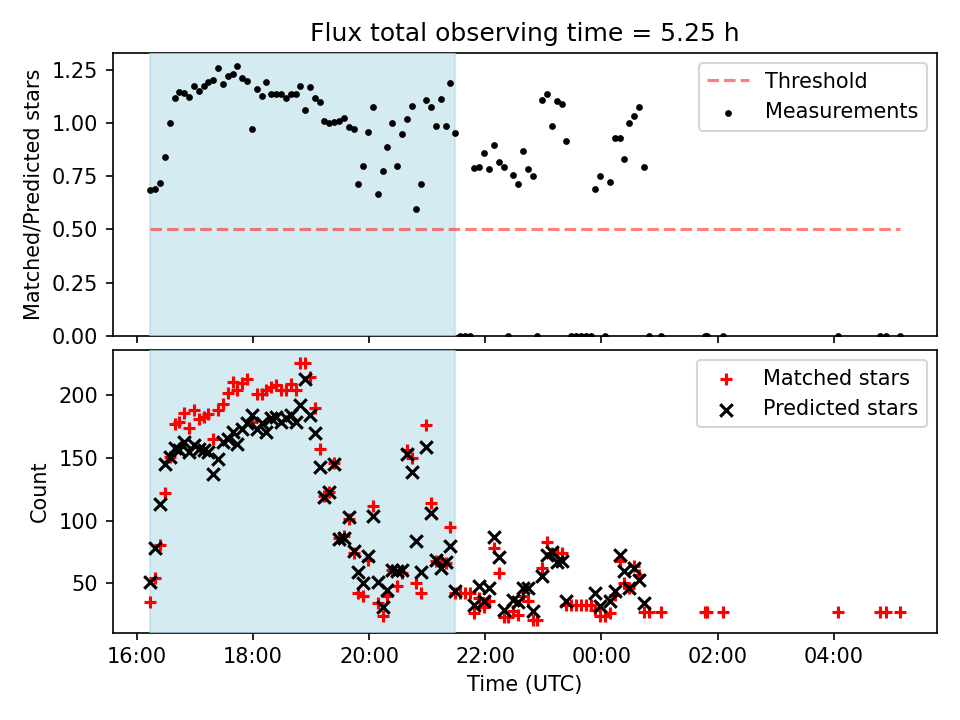 Flux total observing time = 5.25 h

Matched/Predicted stars

1.25
1.00
0.75
0.50
0.25
0.00

Threshold
Measurements

Count

200
150
100
50

Matched stars
Predicted stars

16:00
18:00
20:00
22:00
00:00
02:00
04:00

Time (UTC)